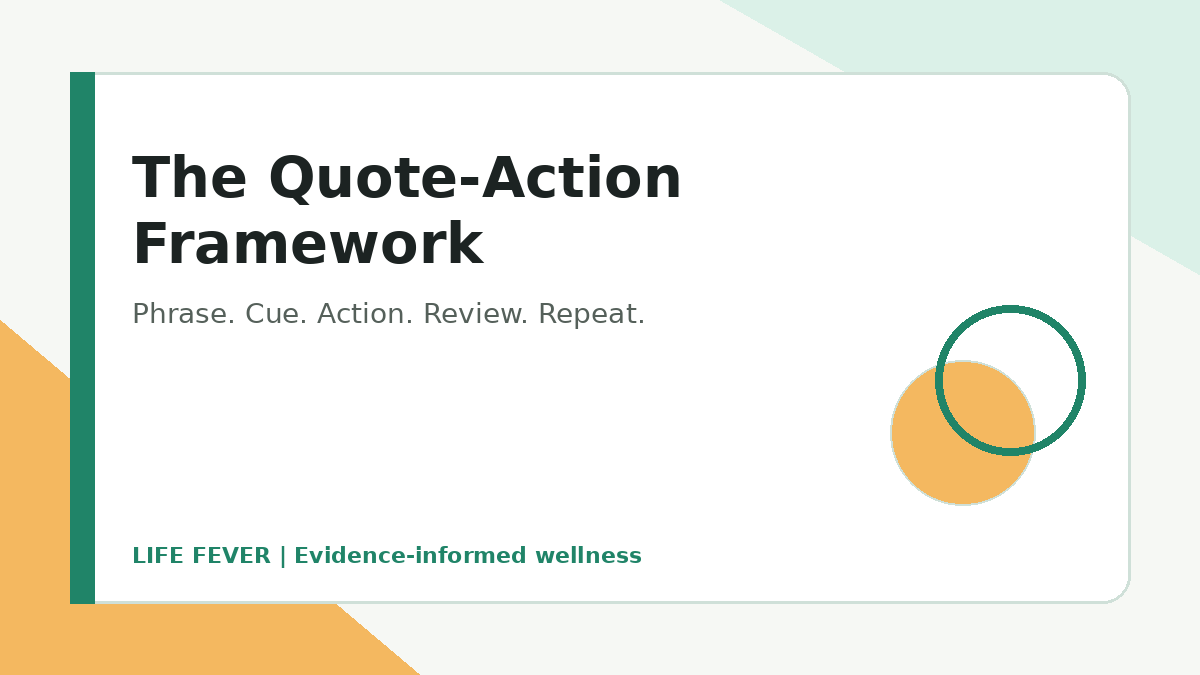 The Quote-Action Framework

Phrase. Cue. Action. Review. Repeat.

LIFE FEVER | Evidence-informed wellness